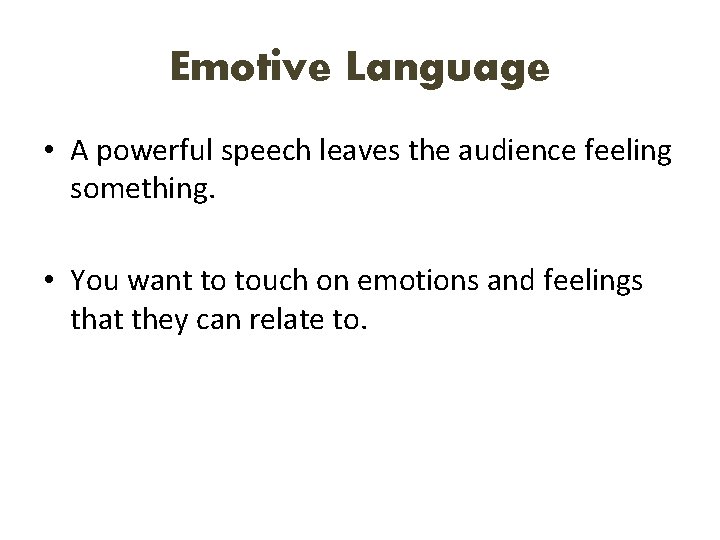 Emotive Language

• A powerful speech leaves the audience feeling something.

• You want to touch on emotions and feelings that they can relate to.